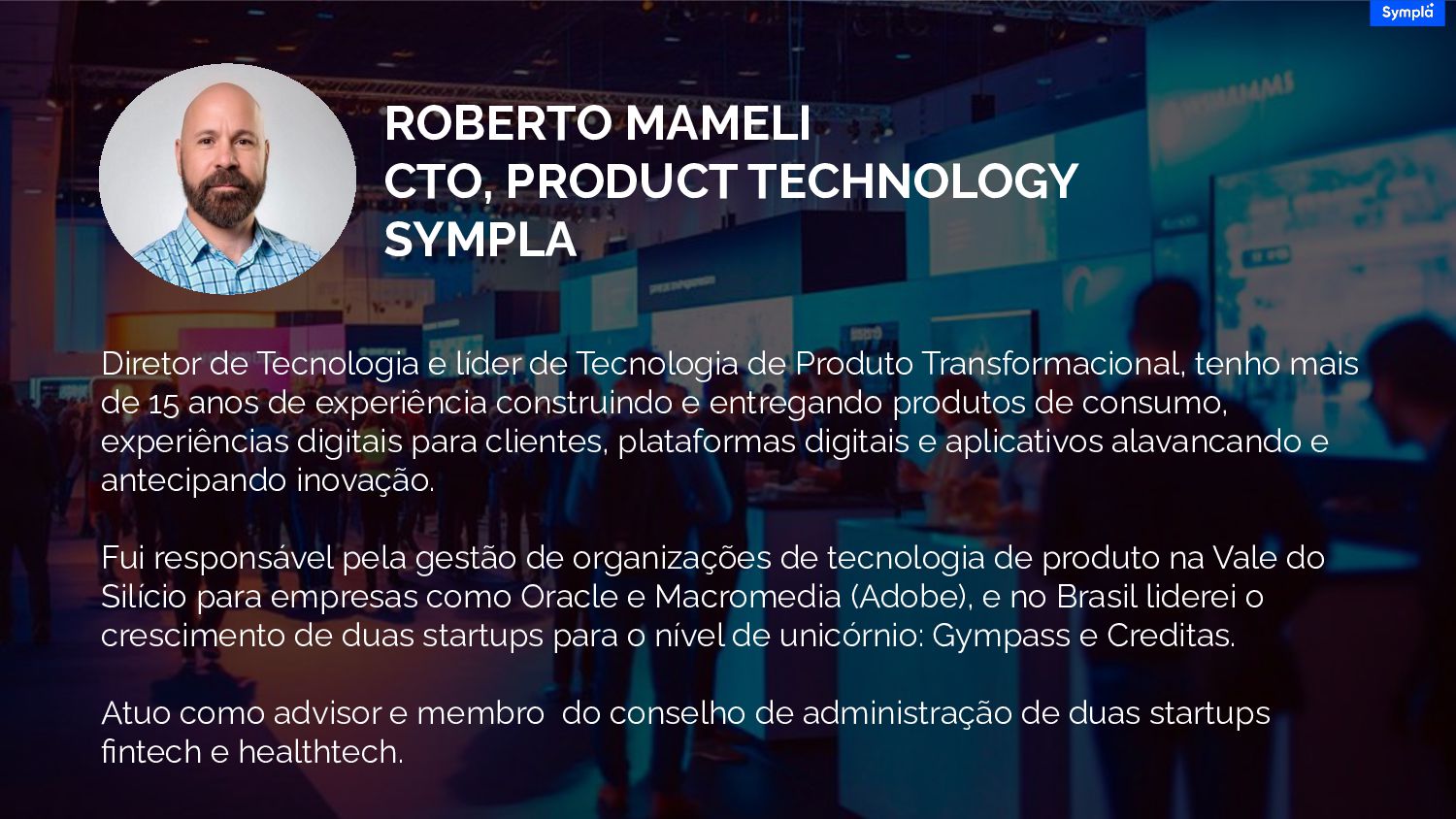 Sympla

ROBERTO MAMELI
CTO, PRODUCT TECHNOLOGY
SYMPLA

Diretor de Tecnologia e líder de Tecnologia de Produto Transformacional, tenho mais de 15 anos de experiência construindo e entregando produtos de consumo, experiências digitais para clientes, plataformas digitais e aplicativos alavancando e antecipando inovação.

Fui responsável pela gestão de organizações de tecnologia de produto na Vale do Silício para empresas como Oracle e Macromedia (Adobe), e no Brasil liderei o crescimento de duas startups para o nível de unicórnio: Gympass e Creditas.

Atuo como advisor e membro do conselho de administração de duas startups fintech e healthtech.